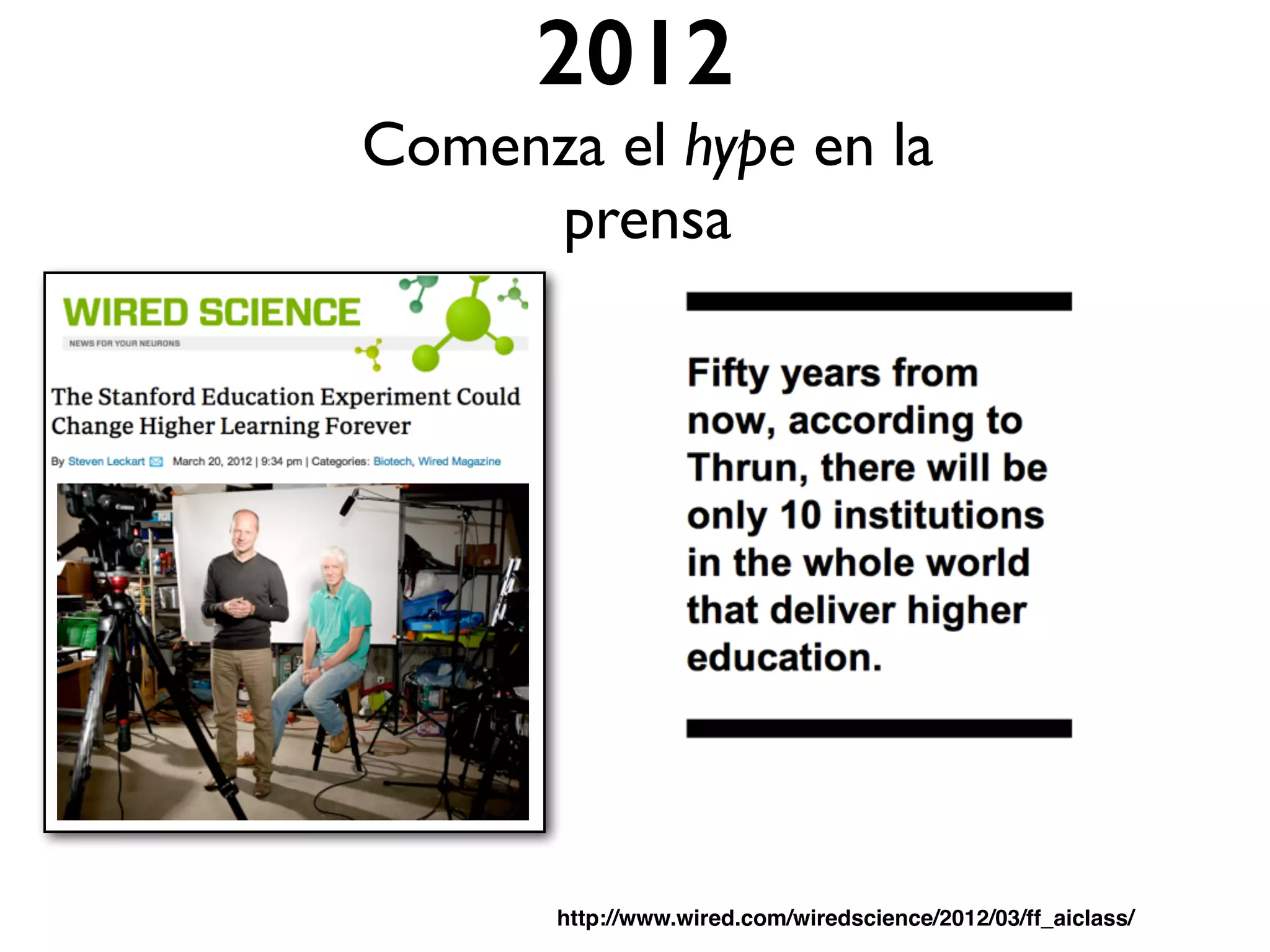 2012

Comenza el hype en la prensa

WIRED SCIENCE
NEWS FOR YOUR NEURONS

The Stanford Education Experiment Could Change Higher Learning Forever

By Steven Leckart March 20, 2012 | 9:34 pm | Categories: Biotech, Wired Magazine

Fifty years from now, according to Thrun, there will be only 10 institutions in the whole world that deliver higher education.

http://www.wired.com/wiredscience/2012/03/ff_aiclass/